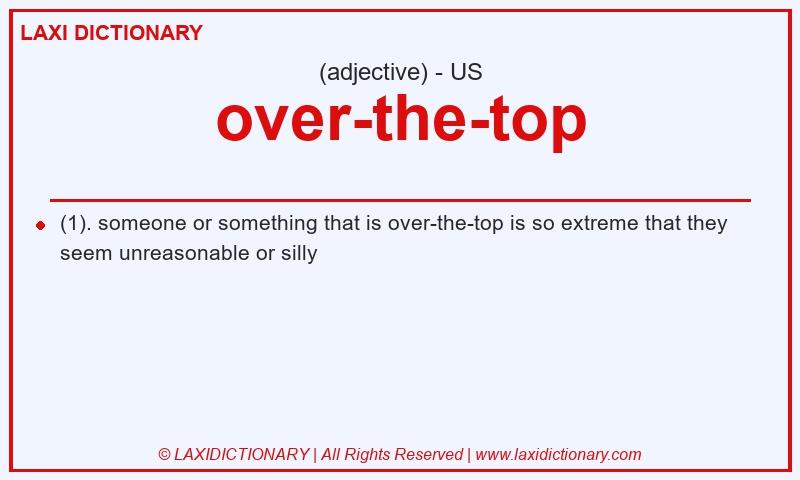 LAXI DICTIONARY

(adjective) - US

over-the-top

(1). someone or something that is over-the-top is so extreme that they seem unreasonable or silly

© LAXIDICTIONARY | All Rights Reserved | www.laxidictionary.com